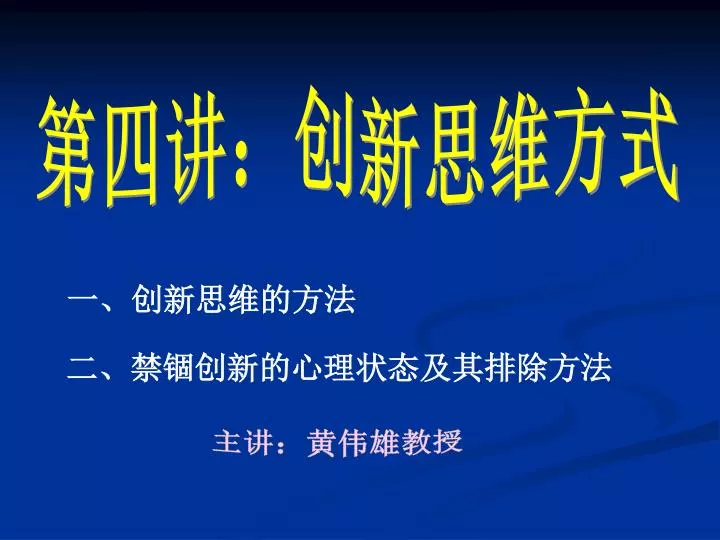 第四讲：创新思维方式

一、创新思维的方法

二、禁锢创新的心理状态及其排除方法

主讲：黄伟雄教授